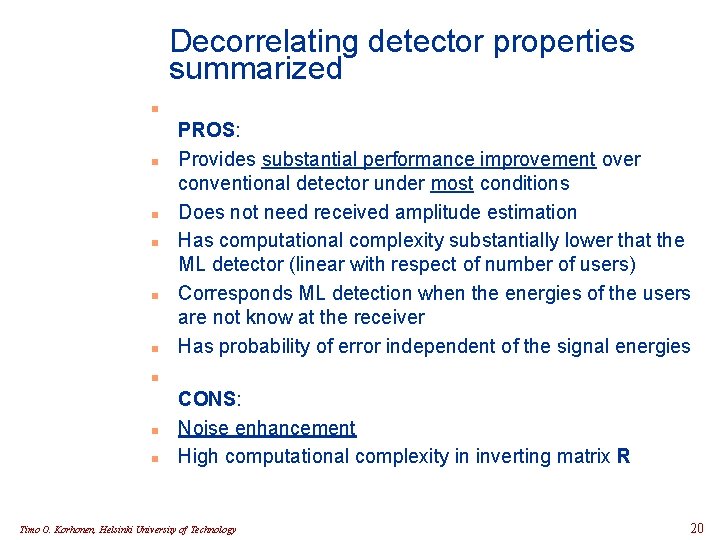 Decorrelating detector properties summarized

PROS:

Provides substantial performance improvement over conventional detector under most conditions

Does not need received amplitude estimation

Has computational complexity substantially lower that the ML detector (linear with respect of number of users)

Corresponds ML detection when the energies of the users are not know at the receiver

Has probability of error independent of the signal energies

CONS:

Noise enhancement

High computational complexity in inverting matrix **R**

Timo O. Korhonen, Helsinki University of Technology

20